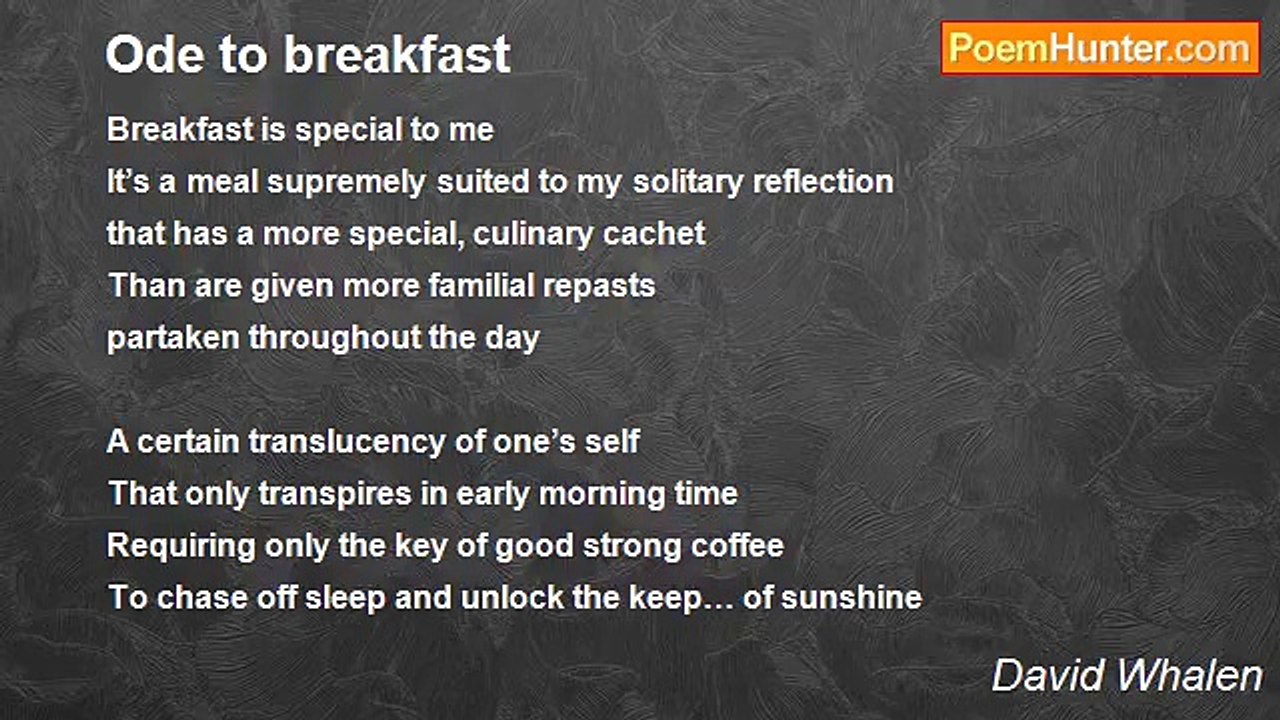 Ode to breakfast

PoemHunter.com

Breakfast is special to me
It’s a meal supremely suited to my solitary reflection
that has a more special, culinary cachet
Than are given more familial repasts
partaken throughout the day

A certain translucency of one’s self
That only transpires in early morning time
Requiring only the key of good strong coffee
To chase off sleep and unlock the keep… of sunshine

David Whalen